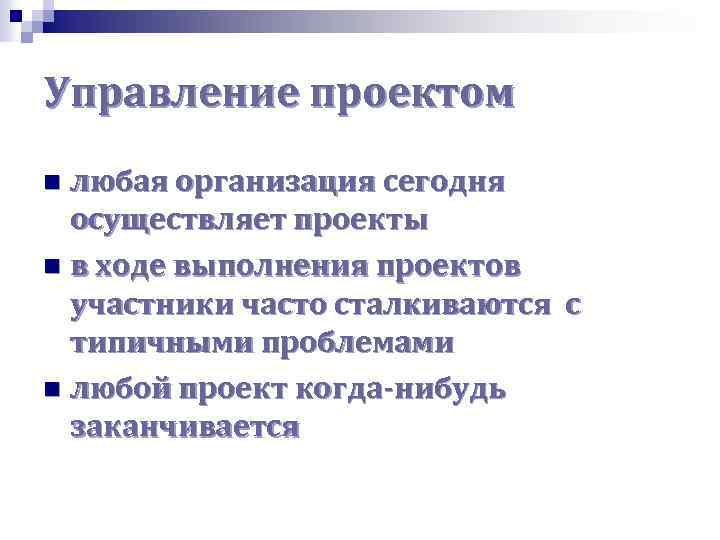 Управление проектом

любая организация сегодня осуществляет проекты

в ходе выполнения проектов участники часто сталкиваются с типичными проблемами

любой проект когда-нибудь заканчивается